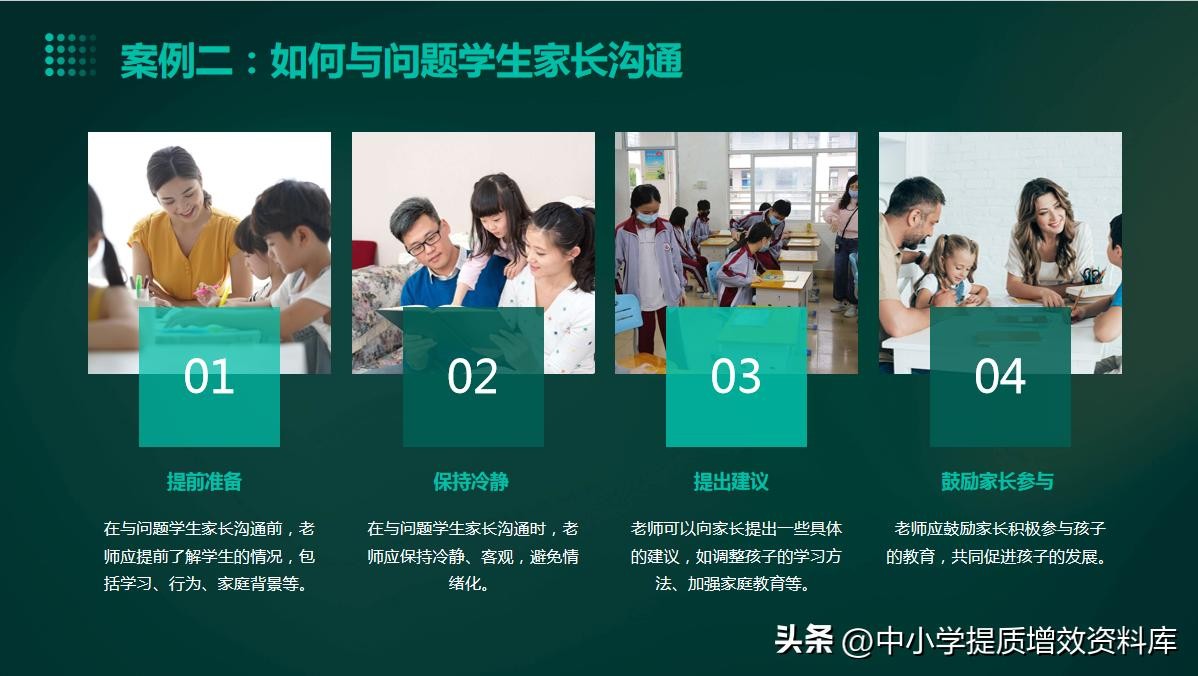 案例二：如何与问题学生家长沟通

01

提前准备

在与问题学生家长沟通前，老师应提前了解学生的情况，包括学习、行为、家庭背景等。

02

保持冷静

在与问题学生家长沟通时，老师应保持冷静、客观，避免情绪化。

03

提出建议

老师可以向家长提出一些具体的建议，如调整孩子的学习方法、加强家庭教育等。

04

鼓励家长参与

老师应鼓励家长积极参与孩子的教育，共同促进孩子的发展。

头条 @中小学提质增效资料库